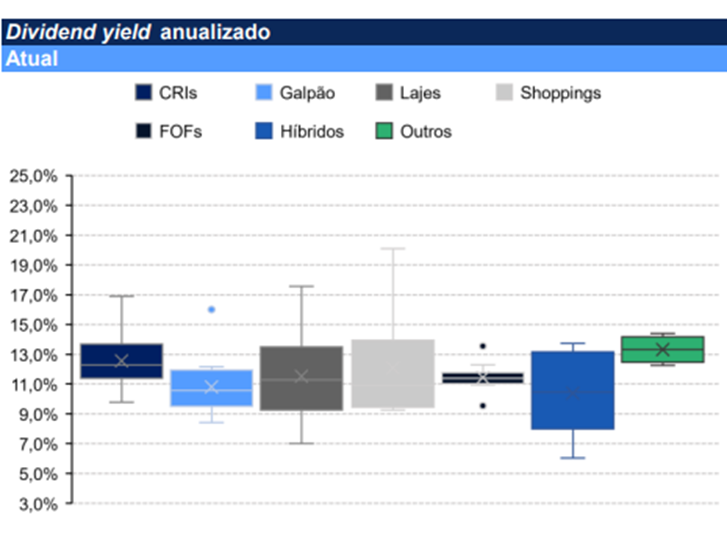 Dividend yield anualizado
Atual

CRIs
Galpão
Lajes
Shoppings
FOFs
Híbridos
Outros

25,0%
23,0%
21,0%
19,0%
17,0%
15,0%
13,0%
11,0%
9,0%
7,0%
5,0%
3,0%